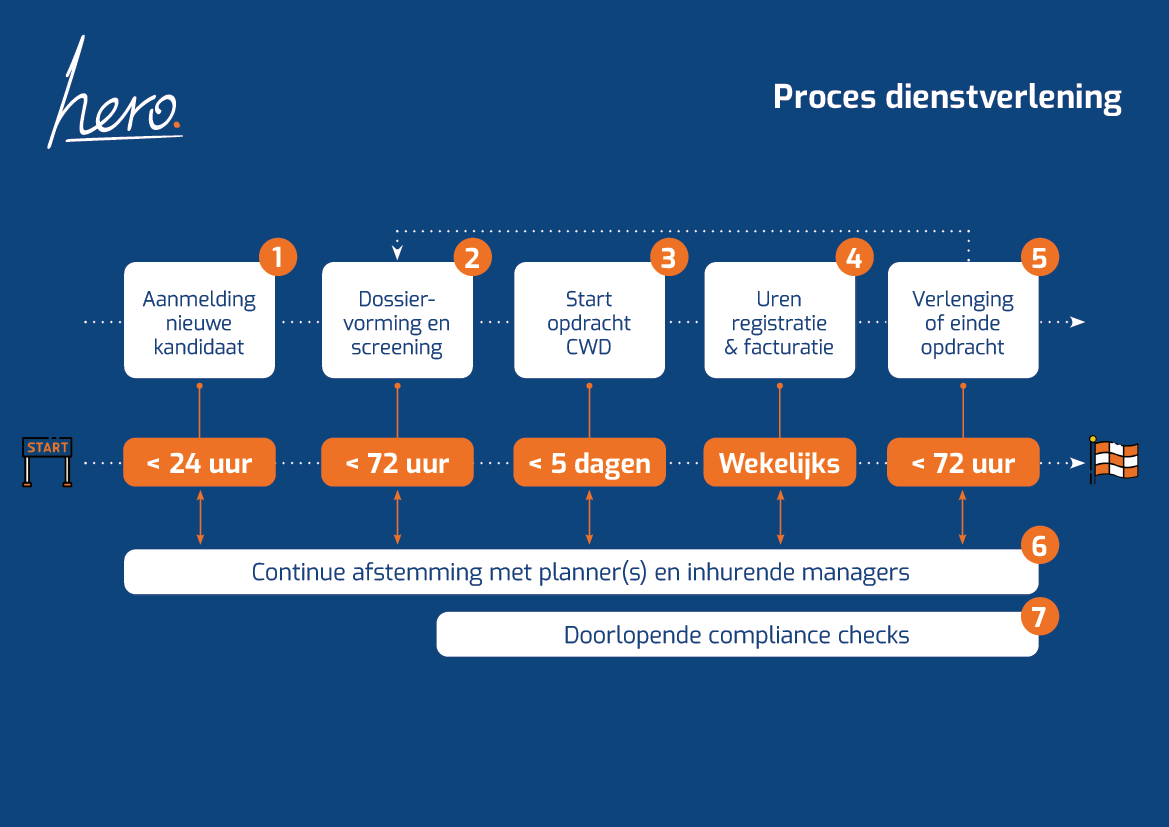 hero.

Proces dienstverlening

1
Aanmelding nieuwe kandidaat

2
Dossiervorming en screening

3
Start opdracht CWD

4
Uren registratie & facturatie

5
Verlenging of einde opdracht

START

< 24 uur

< 72 uur

< 5 dagen

Wekelijks

< 72 uur

6
Continue afstemming met planner(s) en inhurende managers

7
Doorlopende compliance checks